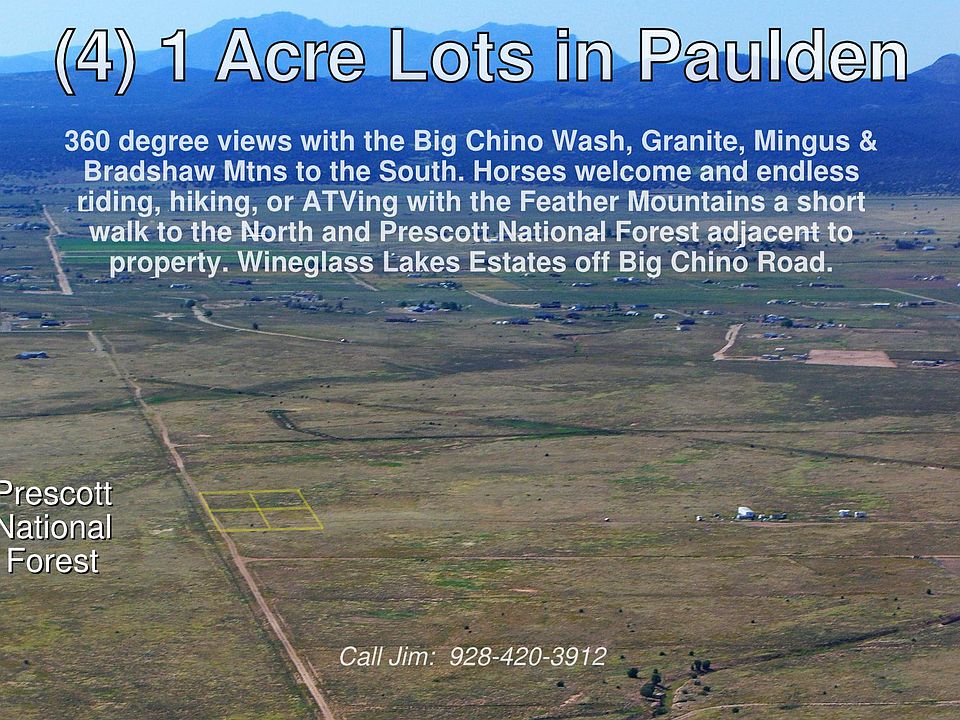 (4) 1 Acre Lots in Paulden

360 degree views with the Big Chino Wash, Granite, Mingus & Bradshaw Mtns to the South. Horses welcome and endless riding, hiking, or ATVing with the Feather Mountains a short walk to the North and Prescott National Forest adjacent to property. Wineglass Lakes Estates off Big Chino Road.

Prescott National Forest

Call Jim: 928-420-3912